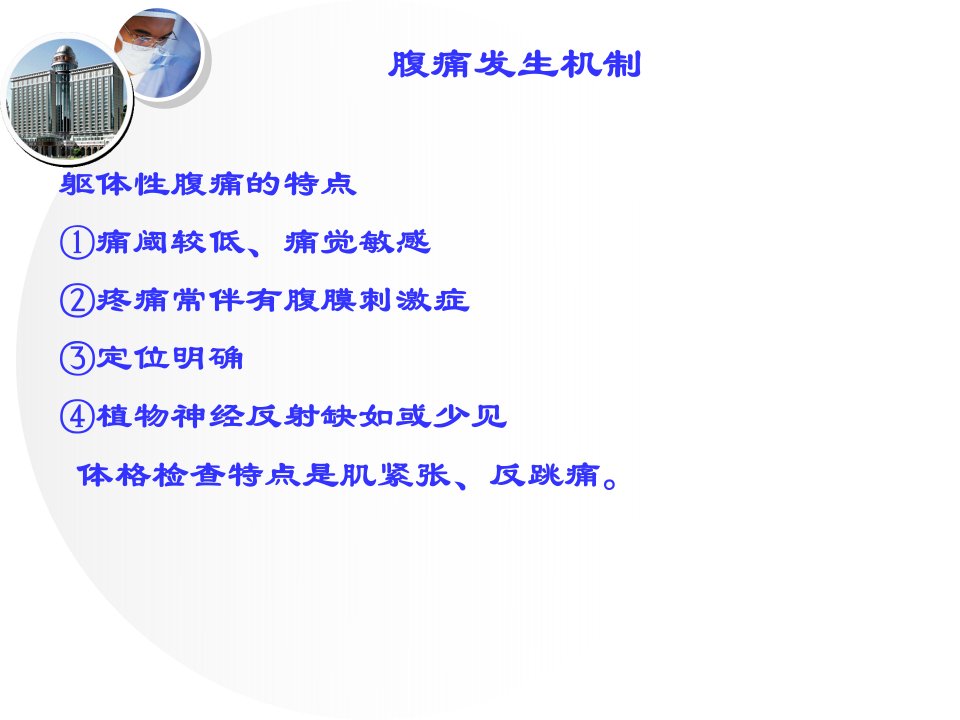 腹痛发生机制

躯体性腹痛的特点

①痛阈较低、痛觉敏感

②疼痛常伴有腹膜刺激症

③定位明确

④植物神经反射缺如或少见

体格检查特点是肌紧张、反跳痛。